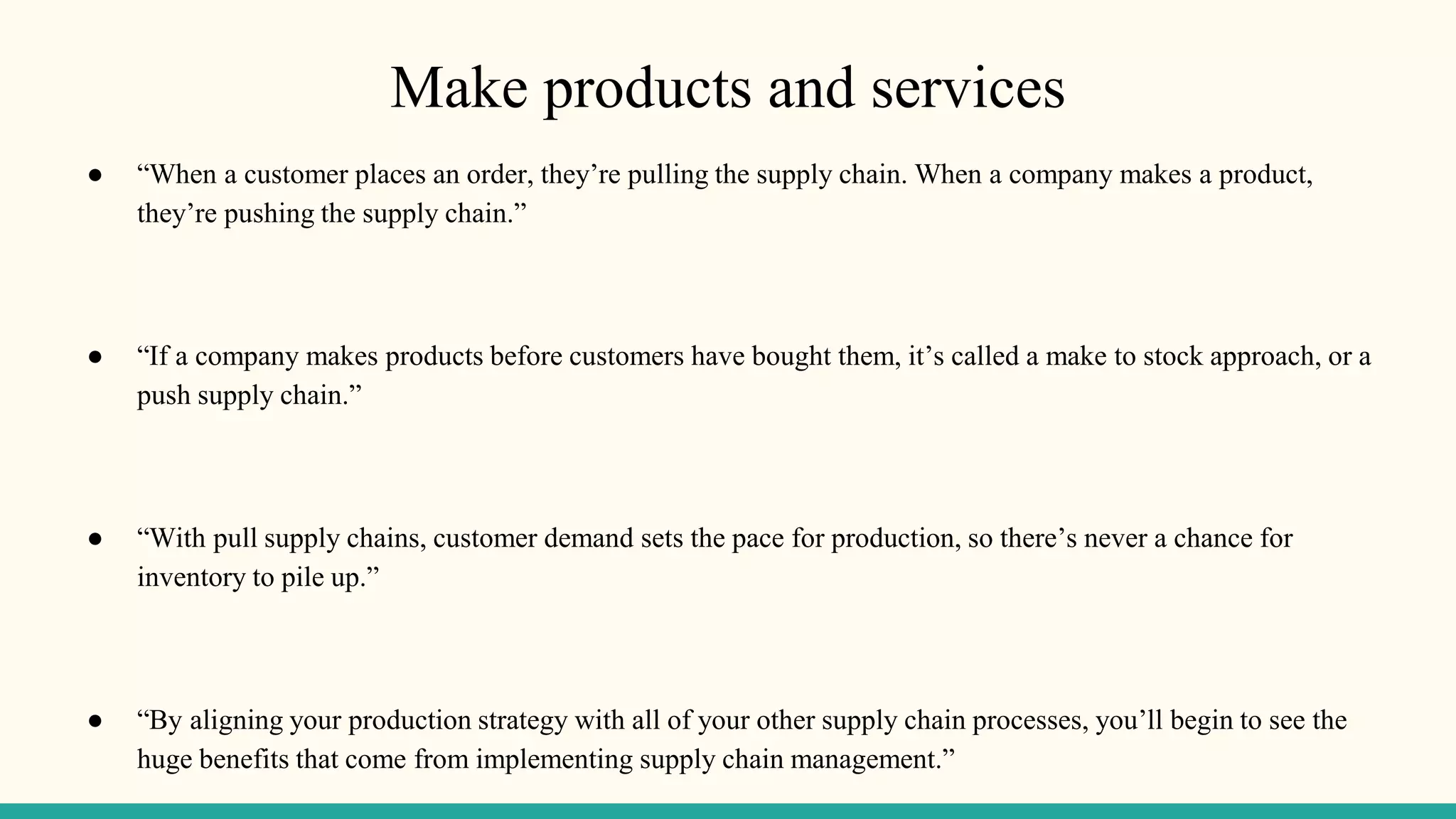 Make products and services

● “When a customer places an order, they’re pulling the supply chain. When a company makes a product, they’re pushing the supply chain.”

● “If a company makes products before customers have bought them, it’s called a make to stock approach, or a push supply chain.”

● “With pull supply chains, customer demand sets the pace for production, so there’s never a chance for inventory to pile up.”

● “By aligning your production strategy with all of your other supply chain processes, you’ll begin to see the huge benefits that come from implementing supply chain management.”